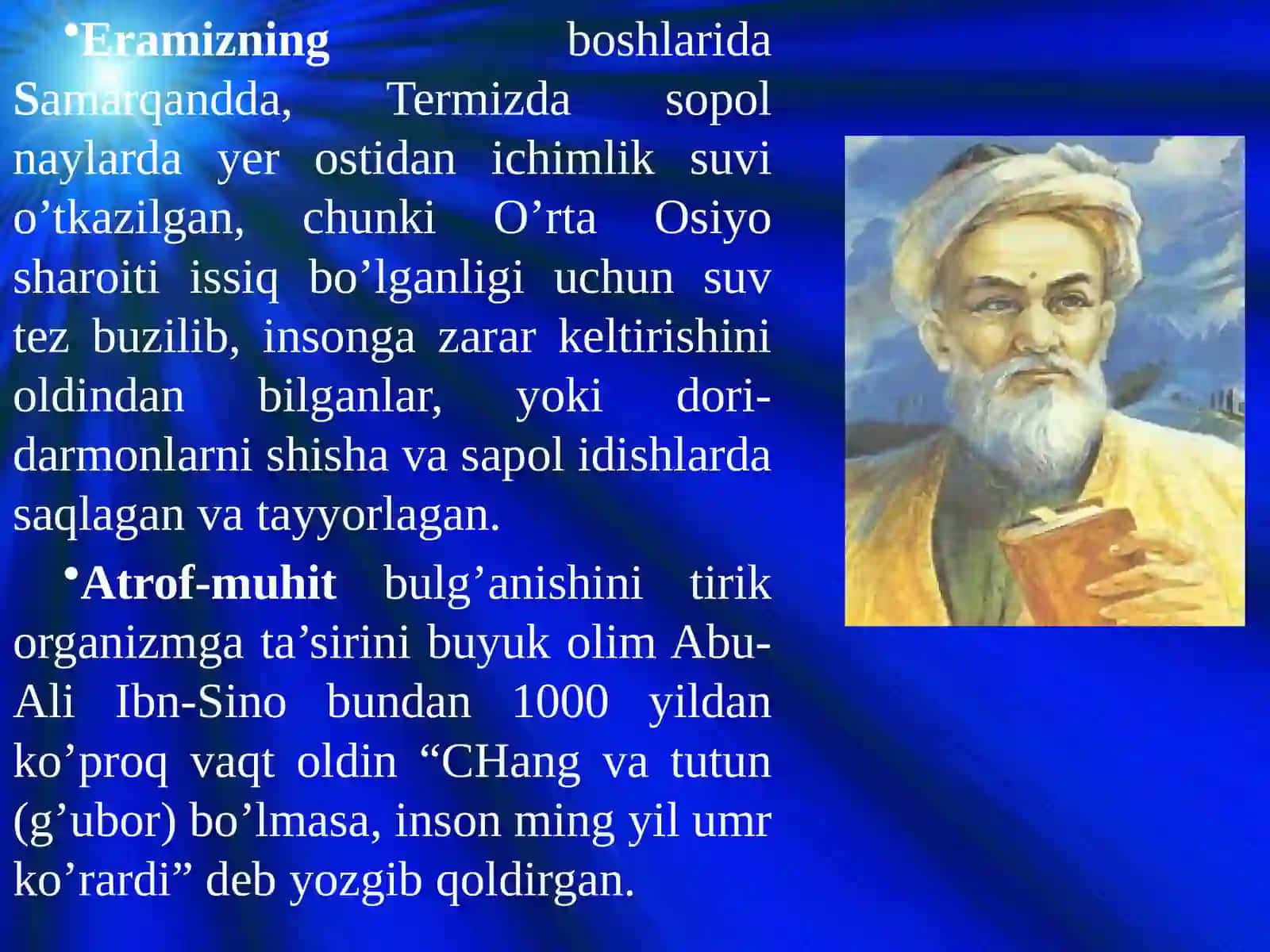 •Eramizning boshlarida Samarqandda, Termizda sopol naylarda yer ostidan ichimlik suvi o’tkazilgan, chunki O’rta Osiyo sharoiti issiq bo’lganligi uchun suv tez buzilib, insonga zarar keltirishini oldindan bilganlar, yoki dori-darmonlarni shisha va sapol idishlarda saqlagan va tayyorlagan.

•Atrof-muhit bulg’anishini tirik organizmga ta’sirini buyuk olim Abu-Ali Ibn-Sino bundan 1000 yildan ko’proq vaqt oldin “CHang va tutun (g’ubor) bo’lmasa, inson ming yil umr ko’rardi” deb yozgib qoldirgan.